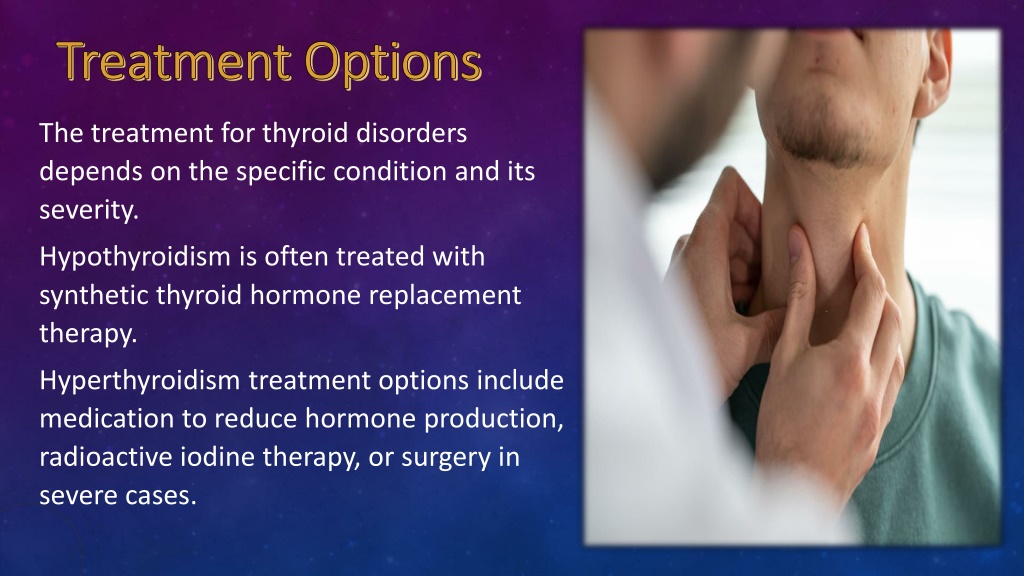 Treatment Options

The treatment for thyroid disorders depends on the specific condition and its severity.

Hypothyroidism is often treated with synthetic thyroid hormone replacement therapy.

Hyperthyroidism treatment options include medication to reduce hormone production, radioactive iodine therapy, or surgery in severe cases.